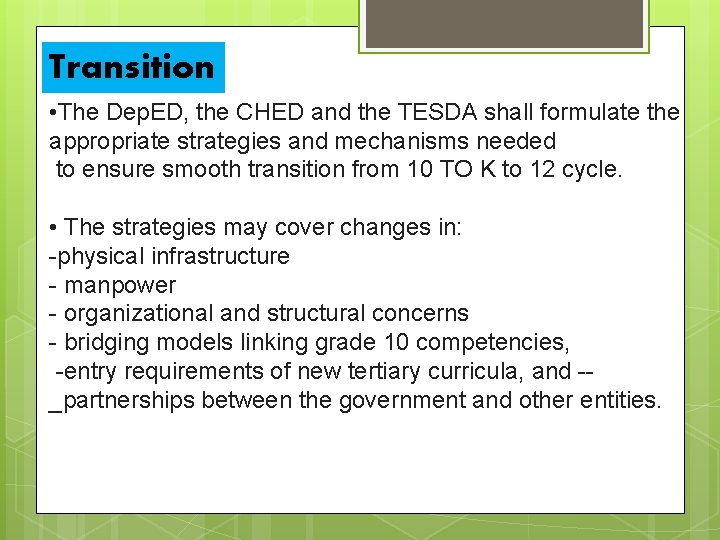 Transition

•The DepED, the CHED and the TESDA shall formulate the appropriate strategies and mechanisms needed to ensure smooth transition from 10 TO K to 12 cycle.

• The strategies may cover changes in:
-physical infrastructure
- manpower
- organizational and structural concerns
- bridging models linking grade 10 competencies,
-entry requirements of new tertiary curricula, and --
_partnerships between the government and other entities.